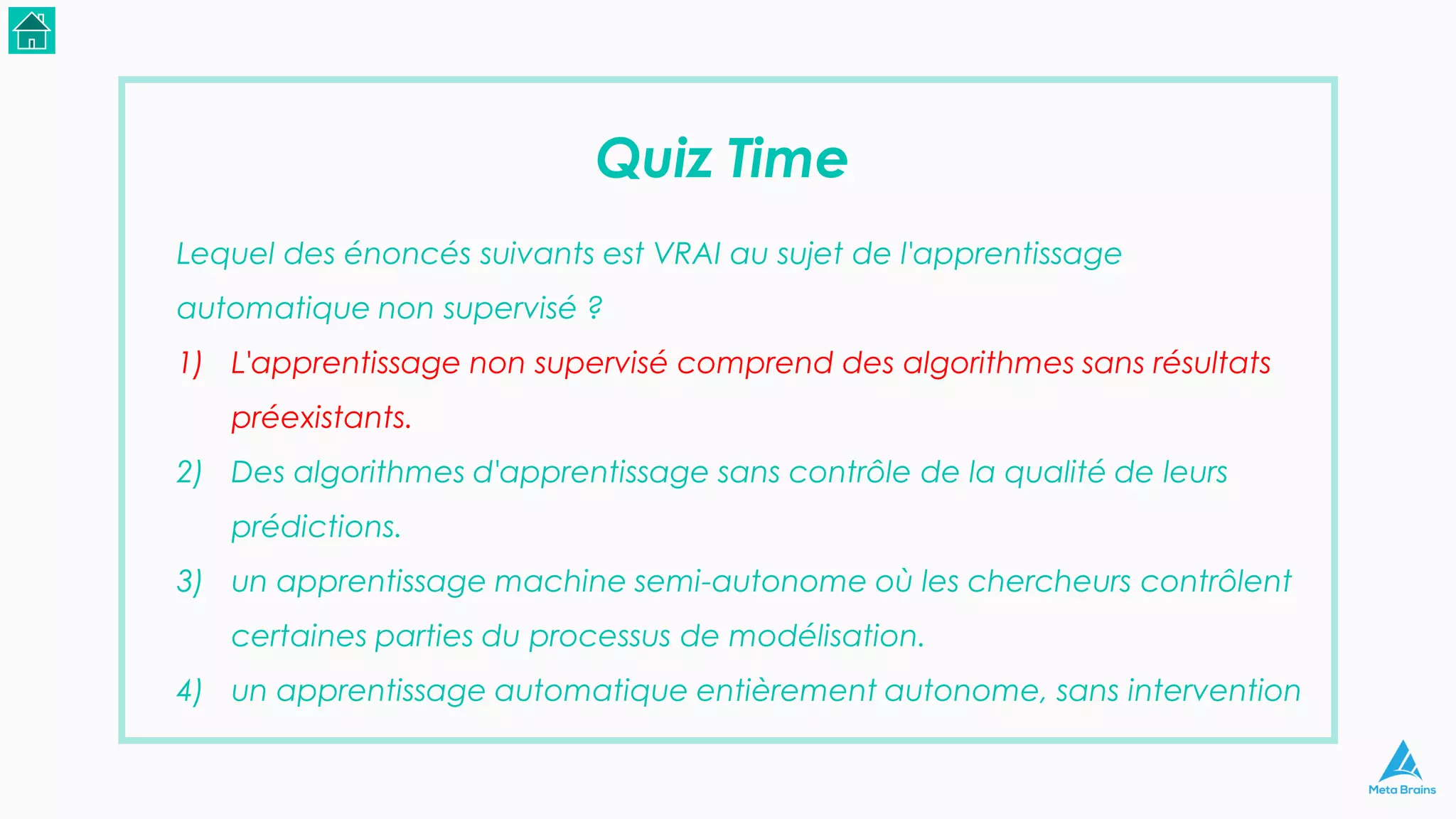 Quiz Time

Lequel des énoncés suivants est VRAI au sujet de l'apprentissage automatique non supervisé ?

1) L'apprentissage non supervisé comprend des algorithmes sans résultats préexistants.

2) Des algorithmes d'apprentissage sans contrôle de la qualité de leurs prédictions.

3) un apprentissage machine semi-autonome où les chercheurs contrôlent certaines parties du processus de modélisation.

4) un apprentissage automatique entièrement autonome, sans intervention

Meta Brains